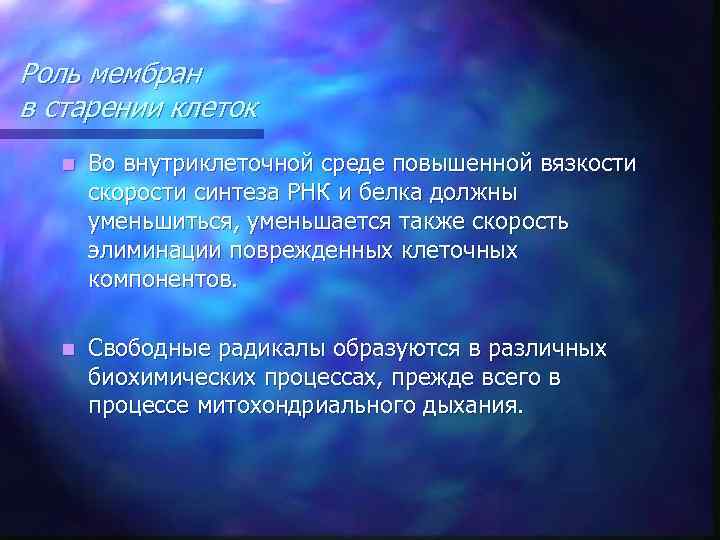 Роль мембран в старении клеток

Во внутриклеточной среде повышенной вязкости скорости синтеза РНК и белка должны уменьшиться, уменьшается также скорость элиминации поврежденных клеточных компонентов.

Свободные радикалы образуются в различных биохимических процессах, прежде всего в процессе митохондриального дыхания.